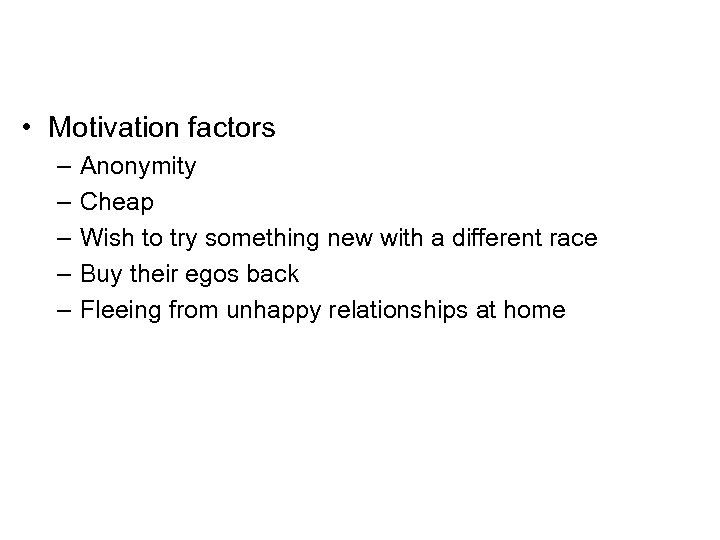 • Motivation factors
– Anonymity
– Cheap
– Wish to try something new with a different race
– Buy their egos back
– Fleeing from unhappy relationships at home